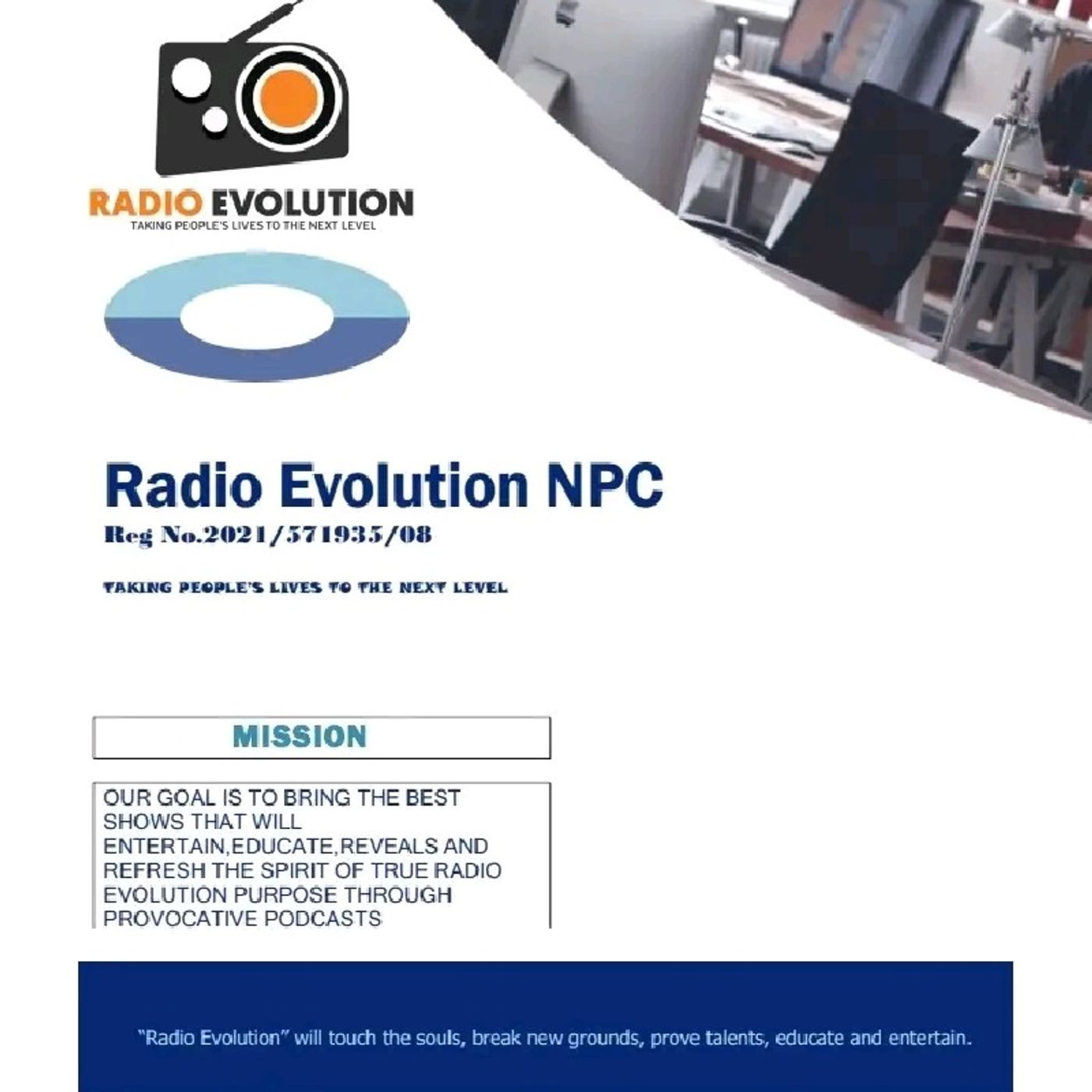 RADIO EVOLUTION
TAKING PEOPLE'S LIVES TO THE NEXT LEVEL

Radio Evolution NPC
Reg No.2021/571935/08

TAKING PEOPLE'S LIVES TO THE NEXT LEVEL

MISSION

OUR GOAL IS TO BRING THE BEST SHOWS THAT WILL ENTERTAIN,EDUCATE,REVEALS AND REFRESH THE SPIRIT OF TRUE RADIO EVOLUTION PURPOSE THROUGH PROVOCATIVE PODCASTS

"Radio Evolution" will touch the souls, break new grounds, prove talents, educate and entertain.